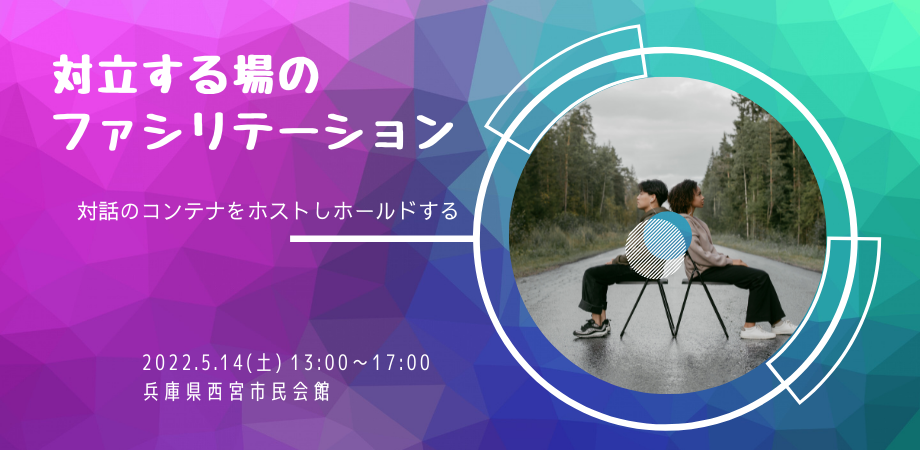 対立する場の
ファシリテーション

対話のコンテナをホストしホールドする

2022.5.14(土) 13:00～17:00
兵庫県西宮市民会館